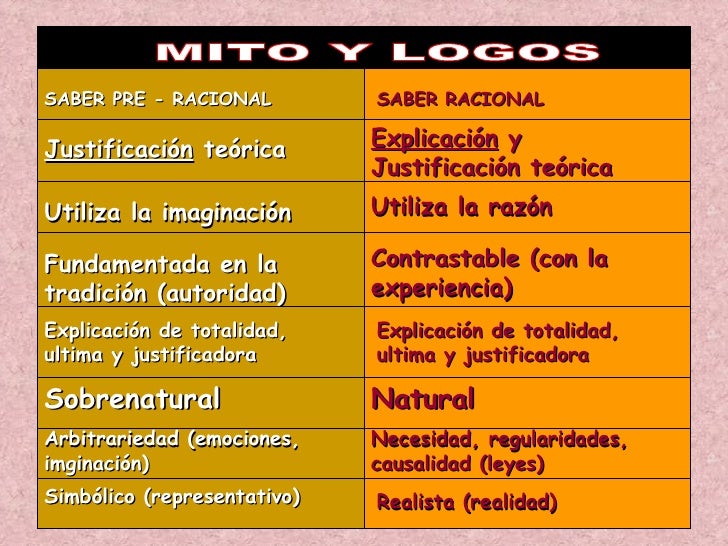 MITO Y LOGOS

| SABER PRE - RACIONAL | SABER RACIONAL |
|---|---|
| Justificación teórica | Explicación y Justificación teórica |
| Utiliza la imaginación | Utiliza la razón |
| Fundamentada en la tradición (autoridad) | Contrastable (con la experiencia) |
| Explicación de totalidad, ultima y justificadora | Explicación de totalidad, ultima y justificadora |
| Sobrenatural | Natural |
| Arbitrariedad (emociones, imginación) | Necesidad, regularidades, causalidad (leyes) |
| Simbólico (representativo) | Realista (realidad) |